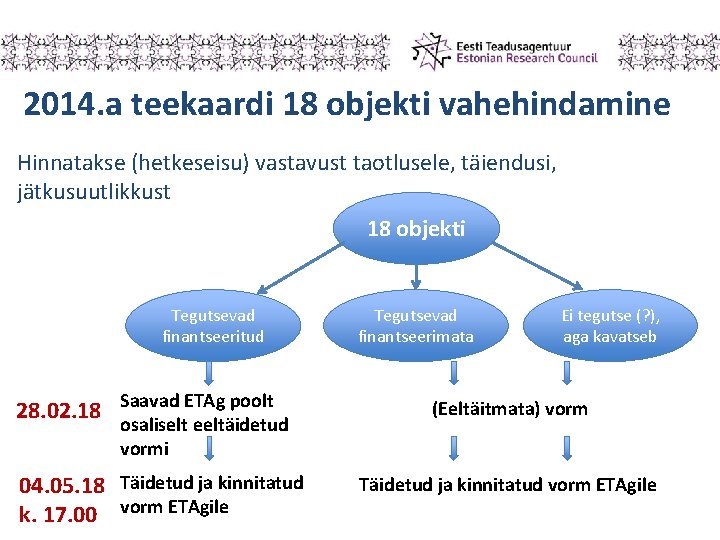 Eesti Teadusagentuur
Estonian Research Council

2014.a teekaardi 18 objekti vahehindamine

Hinnatakse (hetkeseisu) vastavust taotlusele, täiendusi, jätkusuutlikkust

18 objekti

Tegutsevad finantseeritud

Tegutsevad finantseerimata

Ei tegutse (?), aga kavatseb

28.02.18

Saavad ETAg poolt osaliselt eeltäidetud vormi

(Eeltäitmata) vorm

04.05.18
k. 17.00

Täidetud ja kinnitatud vorm ETAgile

Täidetud ja kinnitatud vorm ETAgile